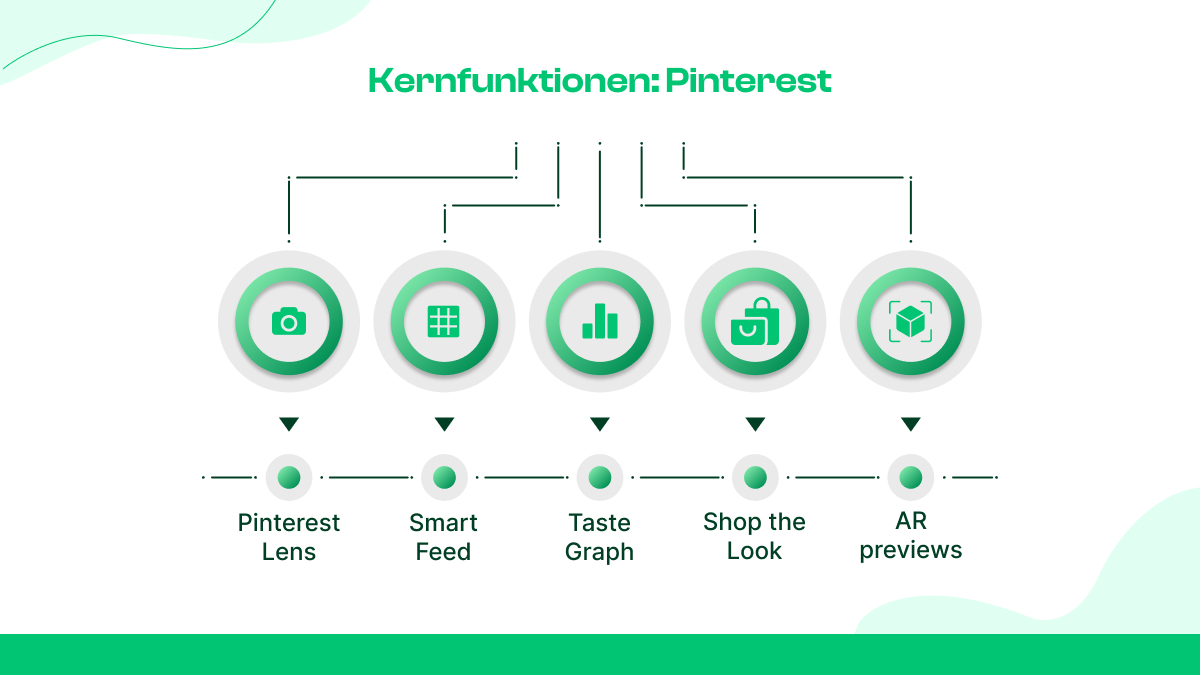 Kernfunktionen: Pinterest

Pinterest Lens

Smart Feed

Taste Graph

Shop the Look

AR previews